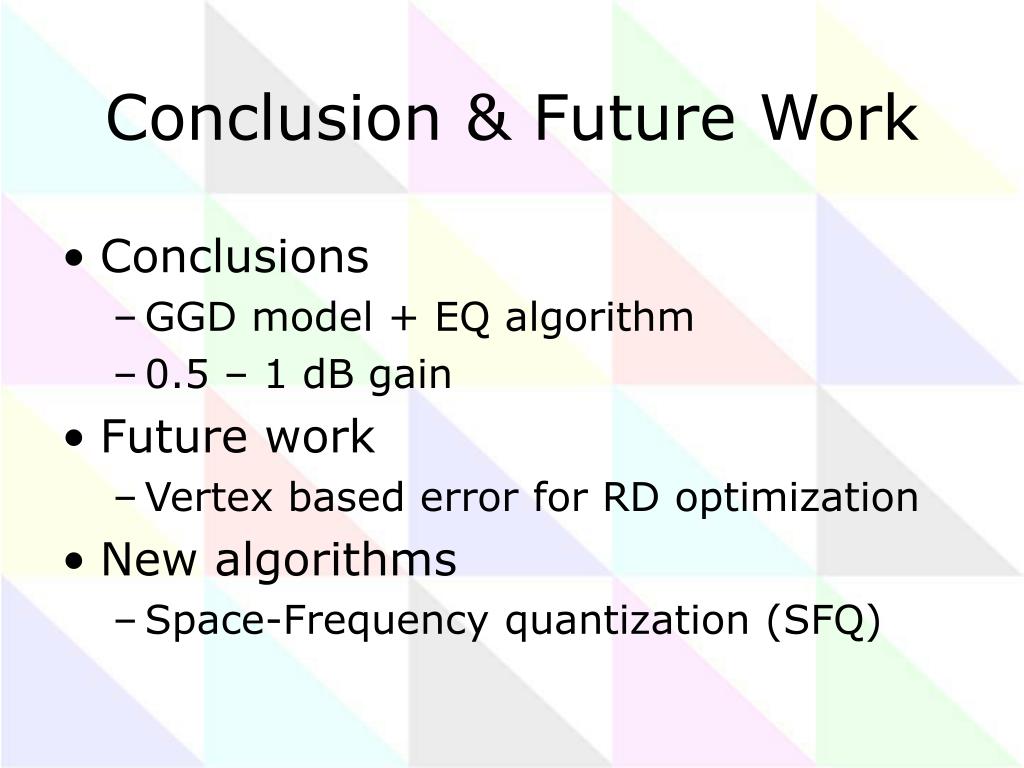 Conclusion & Future Work

• Conclusions
– GGD model + EQ algorithm
– 0.5 – 1 dB gain
• Future work
– Vertex based error for RD optimization
• New algorithms
– Space-Frequency quantization (SFQ)